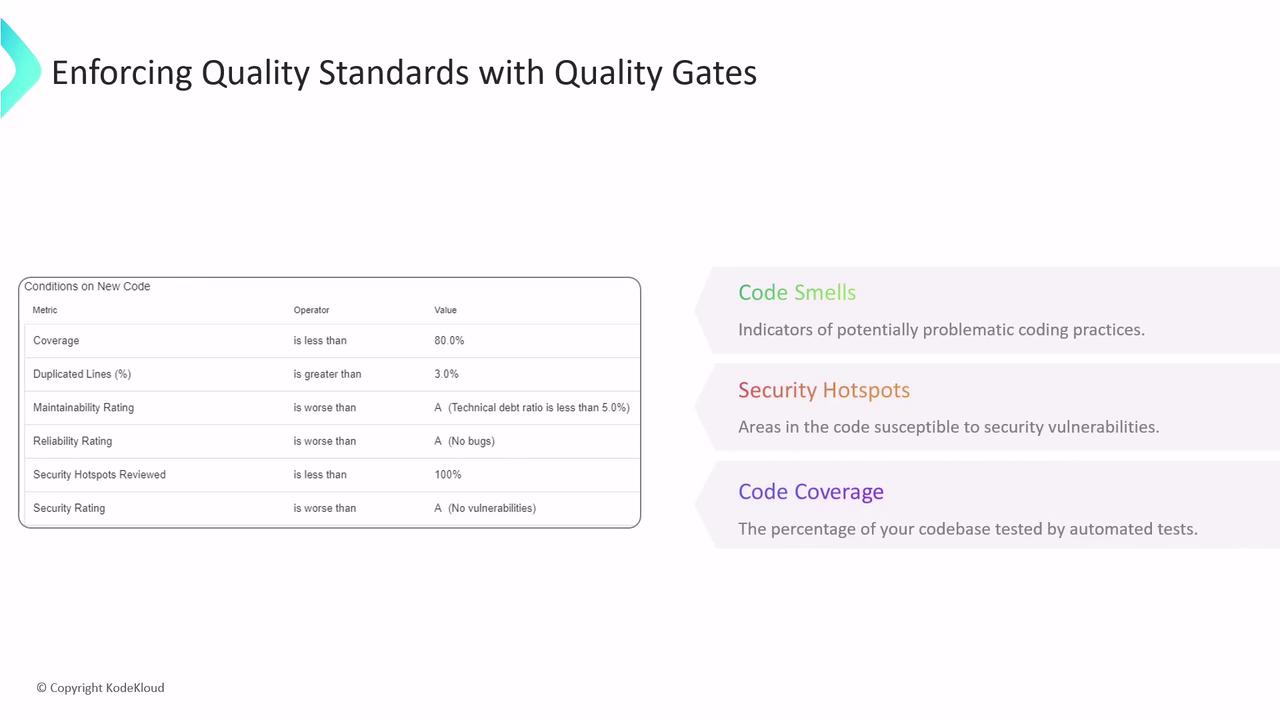 Enforcing Quality Standards with Quality Gates

Conditions on New Code

| Metric | Operator | Value |
|---|---|---|
| Coverage | is less than | 80.0% |
| Duplicated Lines (%) | is greater than | 3.0% |
| Maintainability Rating | is worse than | A (Technical debt ratio is less than 5.0%) |
| Reliability Rating | is worse than | A (No bugs) |
| Security Hotspots Reviewed | is less than | 100% |
| Security Rating | is worse than | A (No vulnerabilities) |

Code Smells

Indicators of potentially problematic coding practices.

Security Hotspots

Areas in the code susceptible to security vulnerabilities.

Code Coverage

The percentage of your codebase tested by automated tests.

© Copyright KodeKloud